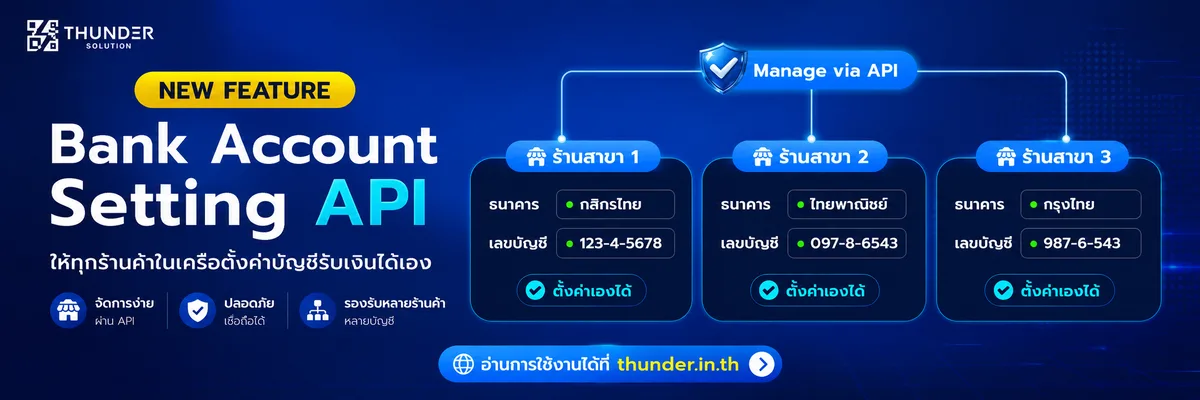 THUNDER SOLUTION

NEW FEATURE

Bank Account Setting API

ให้ทุกร้านค้าในเครือตั้งค่าบัญชีรับเงินได้เอง

จัดการง่าย ผ่าน API

ปลอดภัย เชื่อถือได้

รองรับหลายร้านค้า หลายบัญชี

Manage via API

ร้านสาขา 1
ธนาคาร กสิกรไทย
เลขบัญชี 123-4-5678
ตั้งค่าเองได้

ร้านสาขา 2
ธนาคาร ไทยพาณิชย์
เลขบัญชี 097-8-6543
ตั้งค่าเองได้

ร้านสาขา 3
ธนาคาร กรุงไทย
เลขบัญชี 987-6-543
ตั้งค่าเองได้

อ่านการใช้งานได้ที่ thunder.in.th